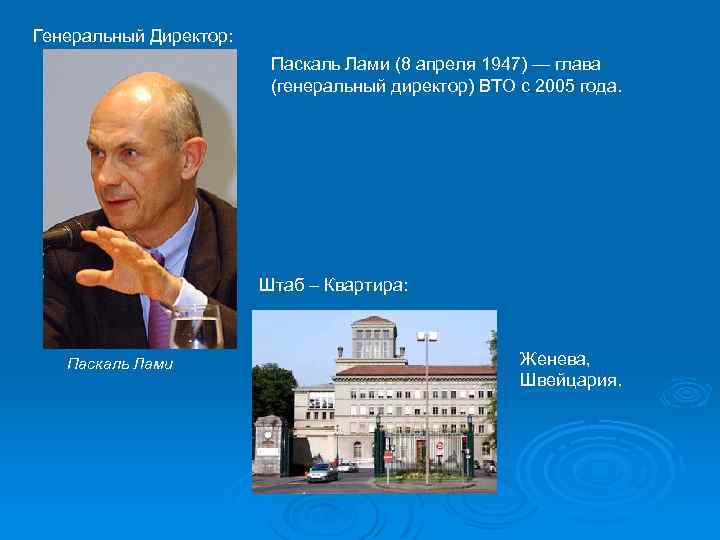 Генеральный Директор:

Паскаль Лами (8 апреля 1947) — глава (генеральный директор) ВТО с 2005 года.

Паскаль Лами

Штаб – Квартира:

Женева, Швейцария.